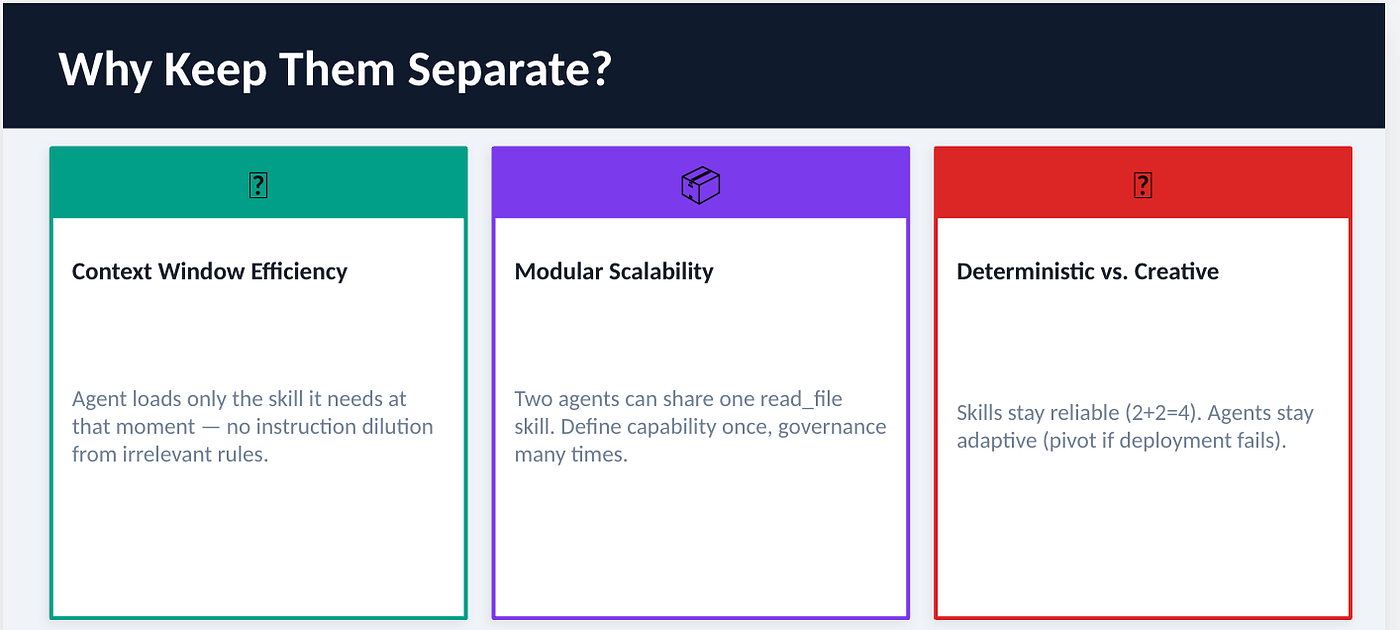 Why Keep Them Separate?

Context Window Efficiency

Agent loads only the skill it needs at that moment — no instruction dilution from irrelevant rules.

Modular Scalability

Two agents can share one read_file skill. Define capability once, governance many times.

Deterministic vs. Creative

Skills stay reliable (2+2=4). Agents stay adaptive (pivot if deployment fails).